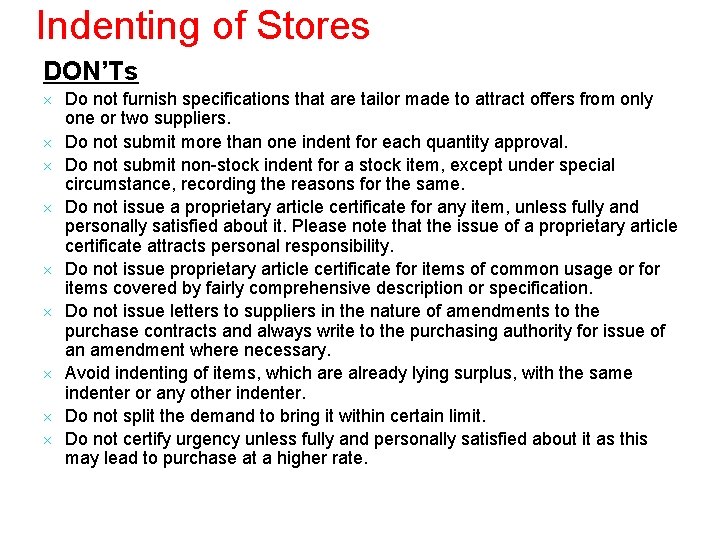 Indenting of Stores

DON'Ts

× Do not furnish specifications that are tailor made to attract offers from only one or two suppliers.

× Do not submit more than one indent for each quantity approval.

× Do not submit non-stock indent for a stock item, except under special circumstance, recording the reasons for the same.

× Do not issue a proprietary article certificate for any item, unless fully and personally satisfied about it. Please note that the issue of a proprietary article certificate attracts personal responsibility.

× Do not issue proprietary article certificate for items of common usage or for items covered by fairly comprehensive description or specification.

× Do not issue letters to suppliers in the nature of amendments to the purchase contracts and always write to the purchasing authority for issue of an amendment where necessary.

× Avoid indenting of items, which are already lying surplus, with the same indenter or any other indenter.

× Do not split the demand to bring it within certain limit.

× Do not certify urgency unless fully and personally satisfied about it as this may lead to purchase at a higher rate.